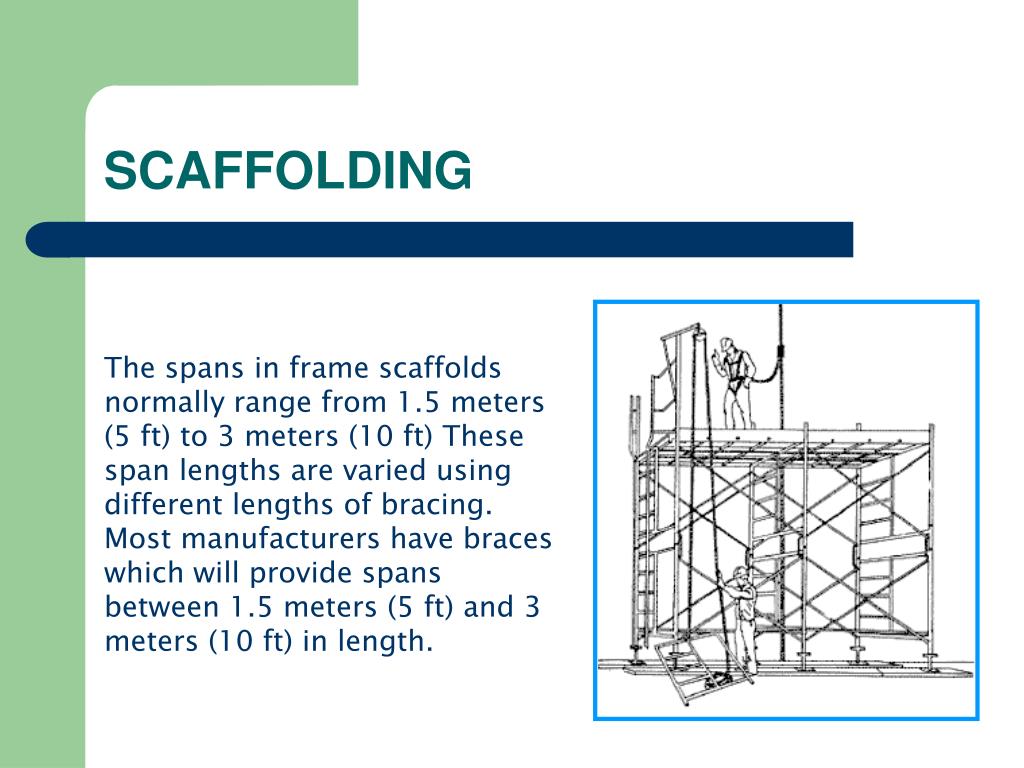 SCAFFOLDING

The spans in frame scaffolds normally range from 1.5 meters (5 ft) to 3 meters (10 ft) These span lengths are varied using different lengths of bracing. Most manufacturers have braces which will provide spans between 1.5 meters (5 ft) and 3 meters (10 ft) in length.